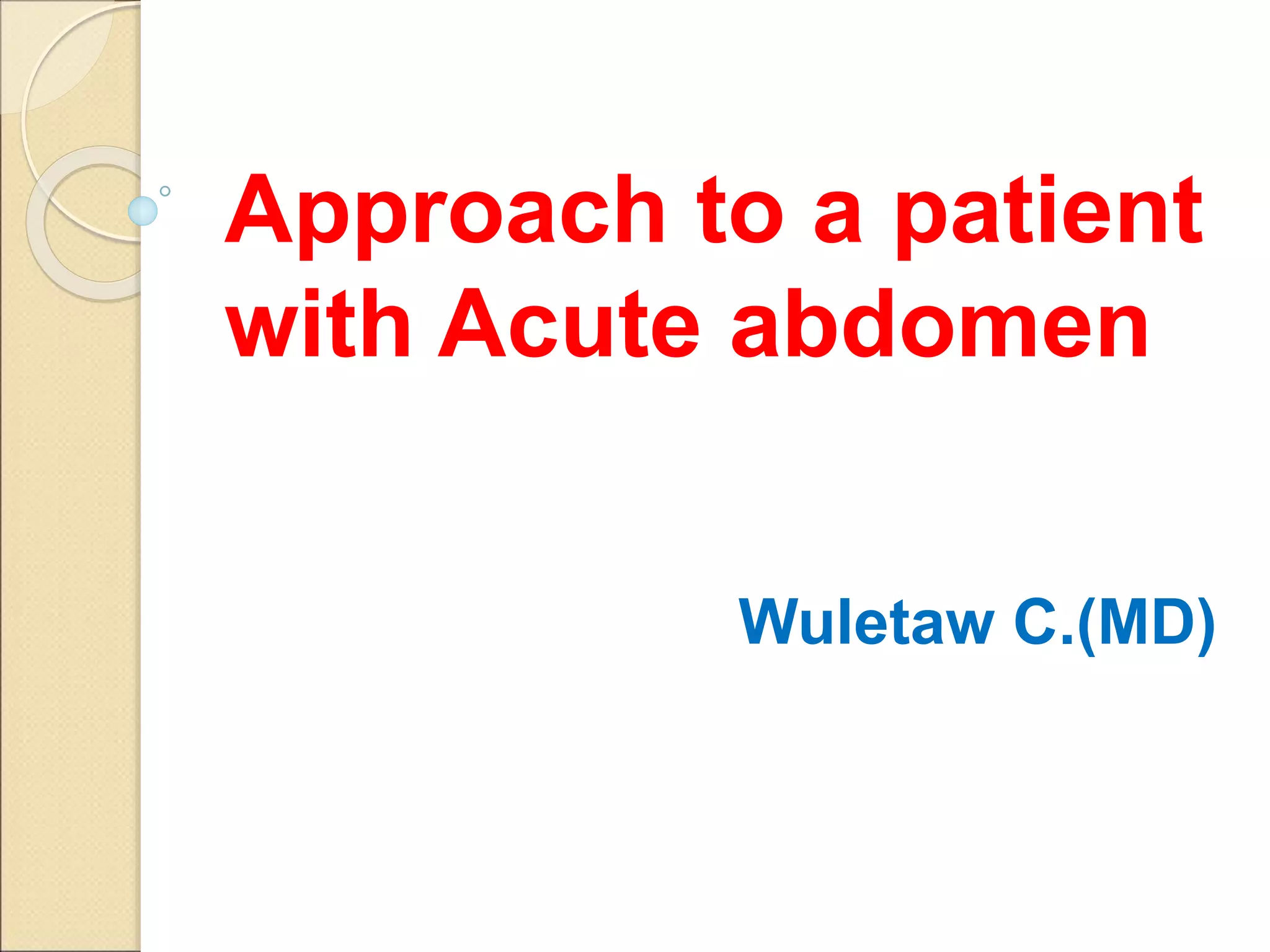 Approach to a patient with Acute abdomen

Wuletaw C.(MD)